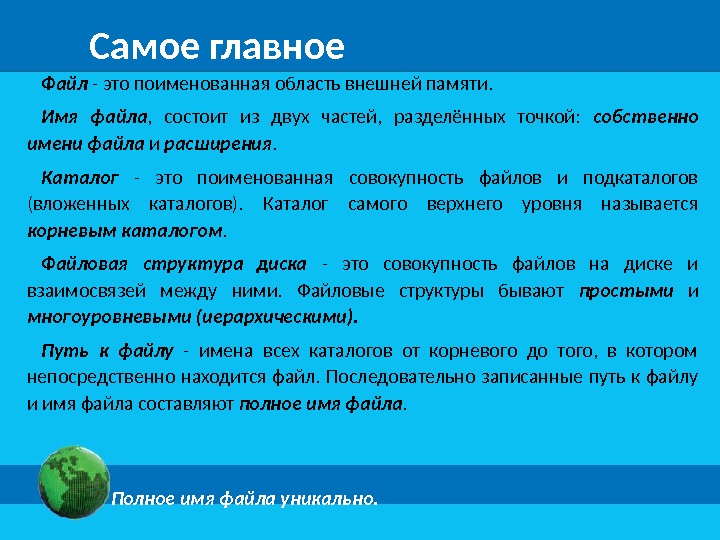 Самое главное

Файл - это поименованная область внешней памяти.

Имя файла, состоит из двух частей, разделённых точкой: собственно имени файла и расширения.

Каталог - это поименованная совокупность файлов и подкаталогов (вложенных каталогов). Каталог самого верхнего уровня называется корневым каталогом.

Файловая структура диска - это совокупность файлов на диске и взаимосвязей между ними. Файловые структуры бывают простыми и многоуровневыми (иерархическими).

Путь к файлу - имена всех каталогов от корневого до того, в котором непосредственно находится файл. Последовательно записанные путь к файлу и имя файла составляют полное имя файла.

Полное имя файла уникально.